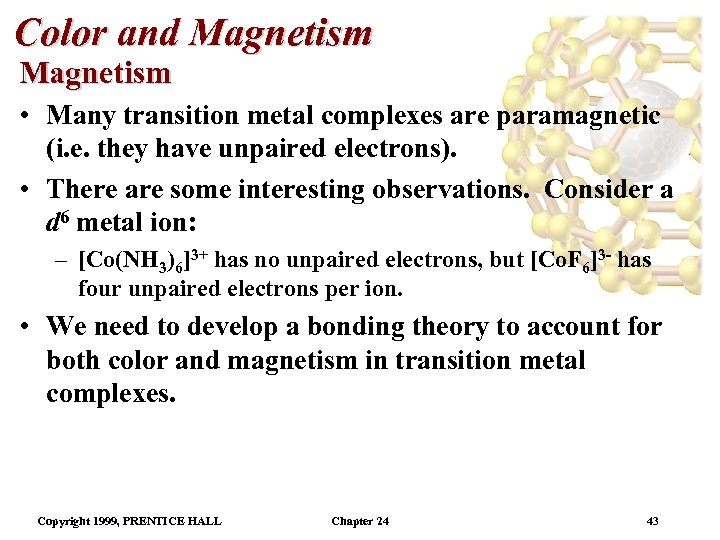 Color and Magnetism

Magnetism

• Many transition metal complexes are paramagnetic (i.e. they have unpaired electrons).

• There are some interesting observations. Consider a $d^6$ metal ion:

– $[Co(NH_3)_6]^{3+}$ has no unpaired electrons, but $[CoF_6]^{3-}$ has four unpaired electrons per ion.

• We need to develop a bonding theory to account for both color and magnetism in transition metal complexes.

Copyright 1999, PRENTICE HALL

Chapter 24

43